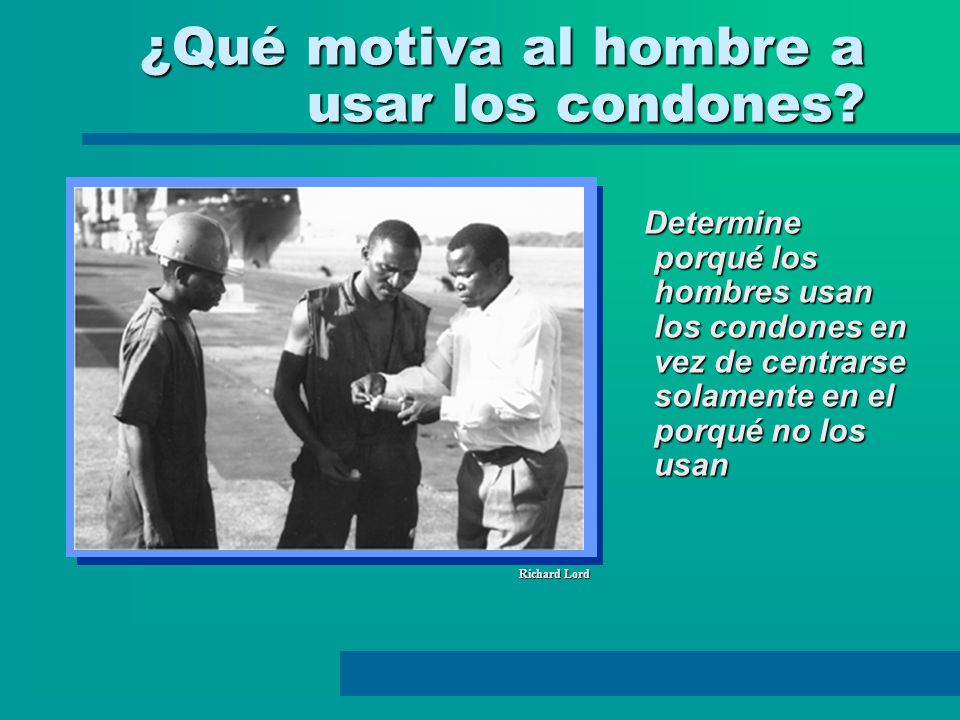 ¿Qué motiva al hombre a usar los condones?

Richard Lord

Determine porqué los hombres usan los condones en vez de centrarse solamente en el porqué no los usan